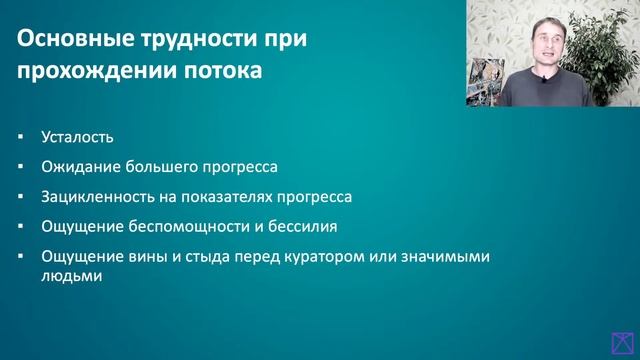 Основные трудности при прохождении потока

▪ Усталость

▪ Ожидание большего прогресса

▪ Зацикленность на показателях прогресса

▪ Ощущение беспомощности и бессилия

▪ Ощущение вины и стыда перед куратором или значимыми людьми